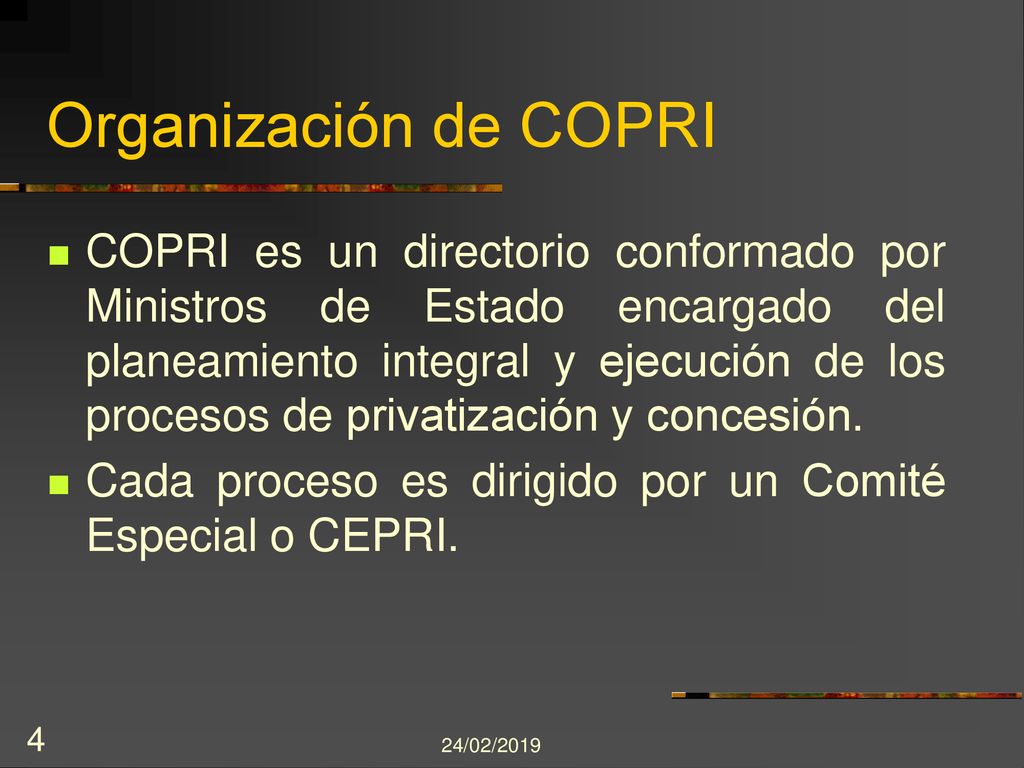 Organización de COPRI

COPRI es un directorio conformado por Ministros de Estado encargado del planeamiento integral y ejecución de los procesos de privatización y concesión.

Cada proceso es dirigido por un Comité Especial o CEPRI.

4

24/02/2019